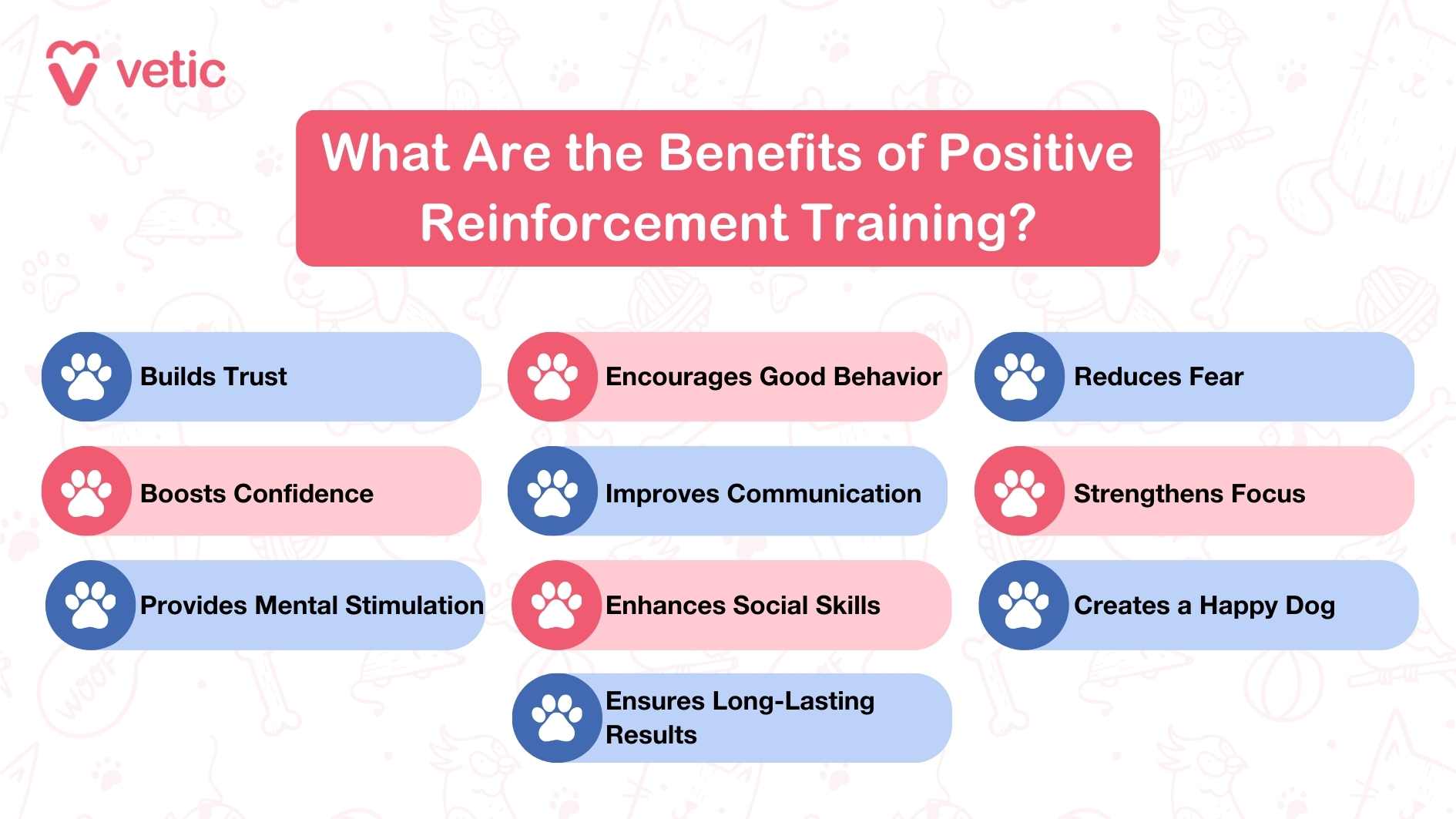 vetic

What Are the Benefits of Positive Reinforcement Training?

Builds Trust

Encourages Good Behavior

Reduces Fear

Boosts Confidence

Improves Communication

Strengthens Focus

Provides Mental Stimulation

Enhances Social Skills

Creates a Happy Dog

Ensures Long-Lasting Results